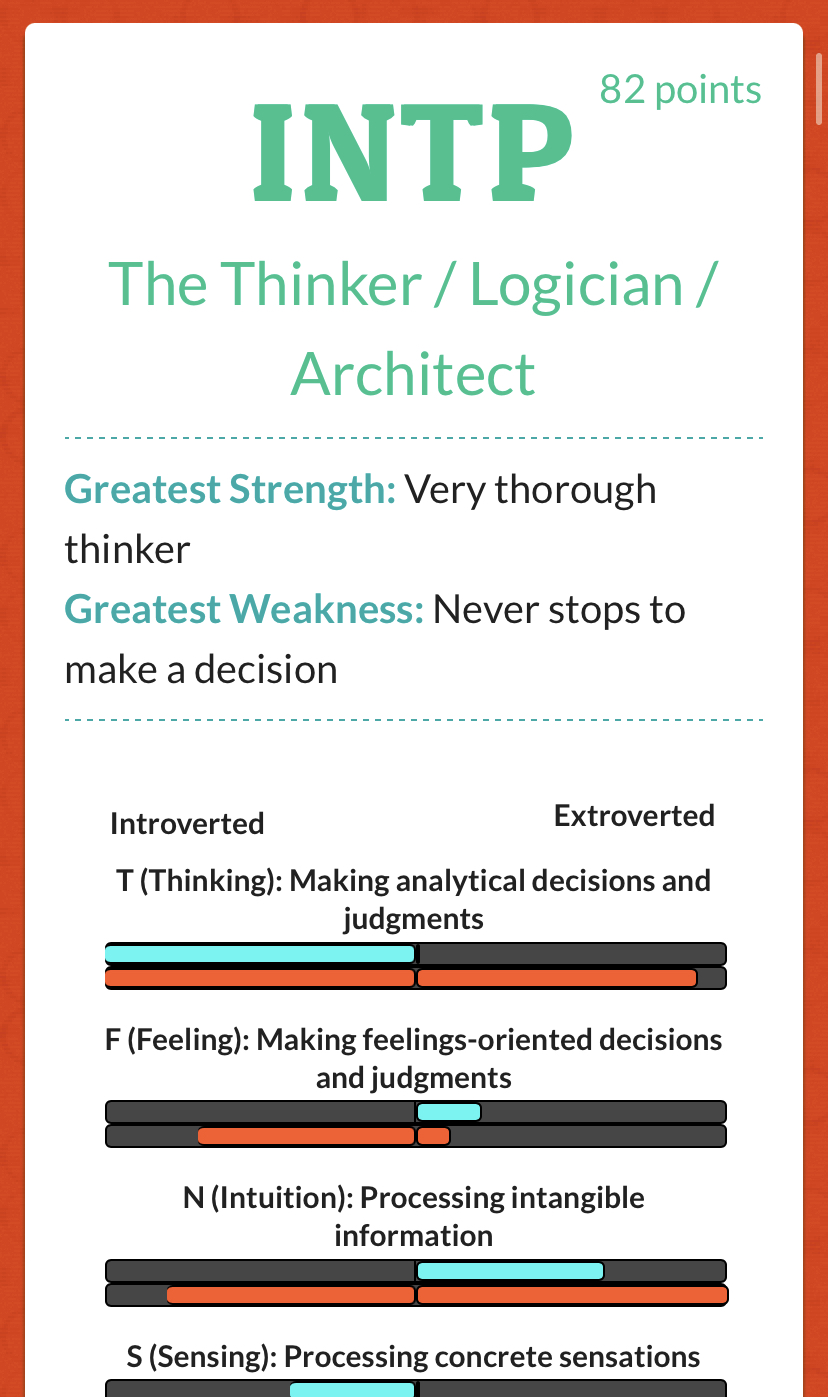 82 points

INTP

The Thinker / Logician / Architect

Greatest Strength: Very thorough thinker

Greatest Weakness: Never stops to make a decision

Introverted

Extroverted

T (Thinking): Making analytical decisions and judgments

F (Feeling): Making feelings-oriented decisions and judgments

N (Intuition): Processing intangible information

S (Sensing): Processing concrete sensations